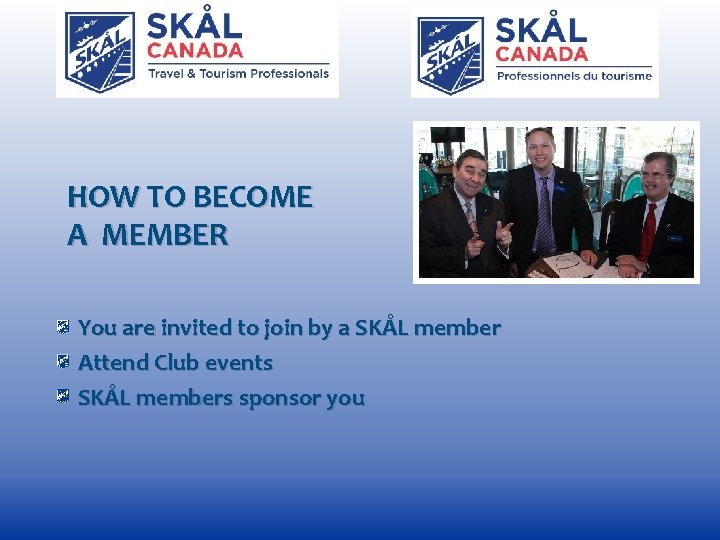 SKÅL SKÅL CANADA Travel & Tourism Professionals

SKÅL SKÅL CANADA Professionnels du tourisme

HOW TO BECOME A MEMBER

You are invited to join by a SKÅL member

Attend Club events

SKÅL members sponsor you